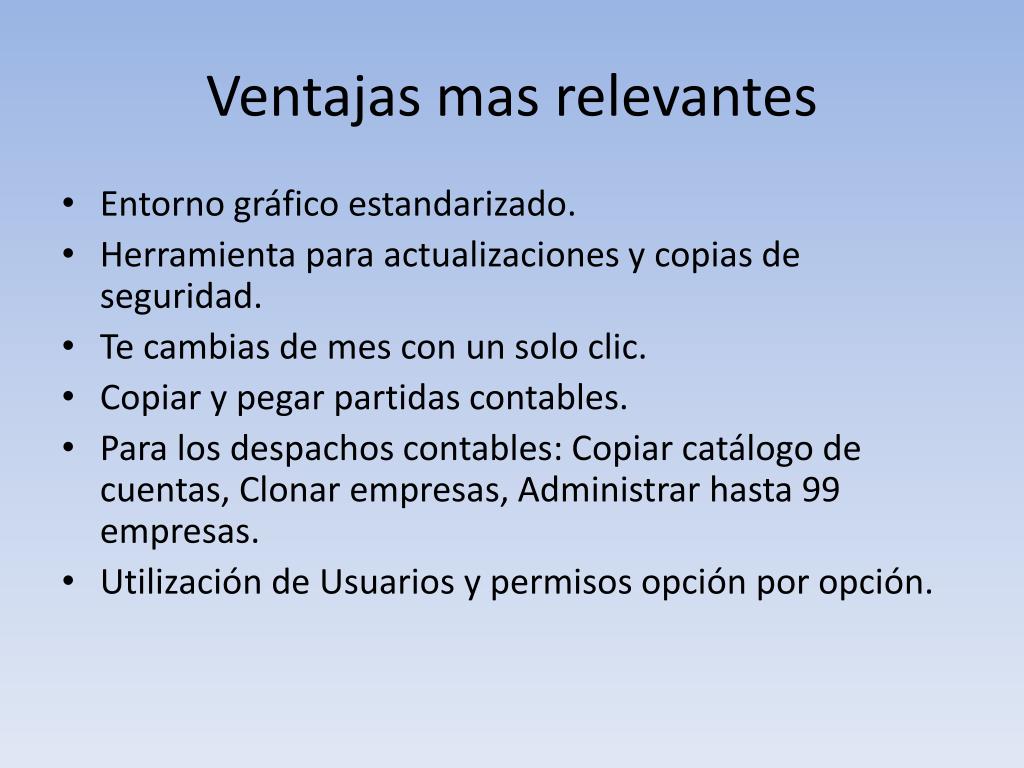 Ventajas mas relevantes

• Entorno gráfico estandarizado.
• Herramienta para actualizaciones y copias de seguridad.
• Te cambias de mes con un solo clic.
• Copiar y pegar partidas contables.
• Para los despachos contables: Copiar catálogo de cuentas, Clonar empresas, Administrar hasta 99 empresas.
• Utilización de Usuarios y permisos opción por opción.